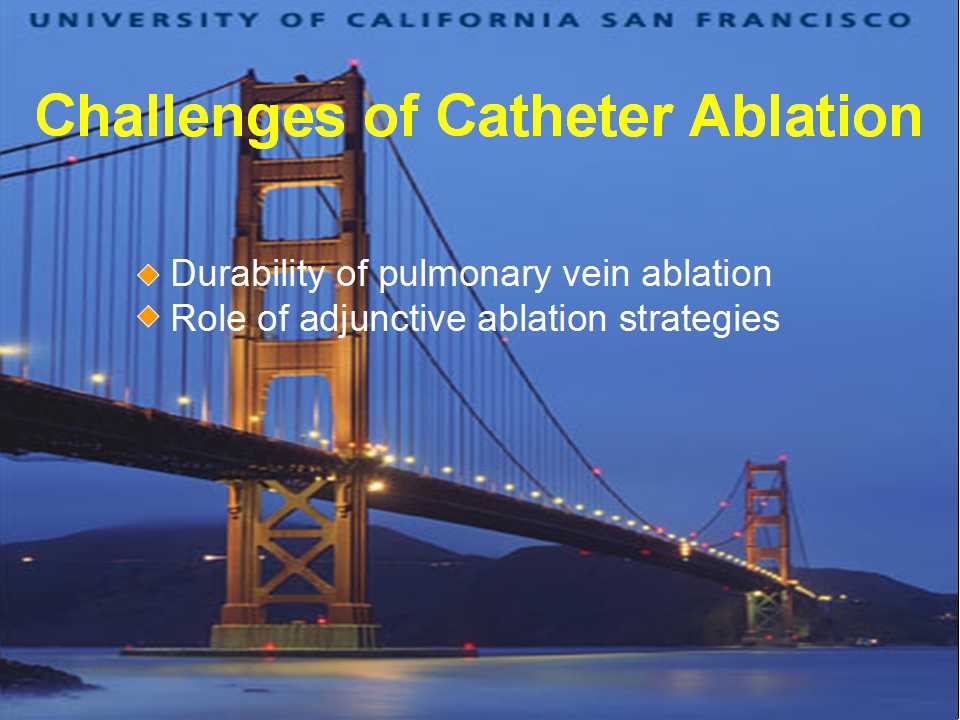 UNIVERSITY OF CALIFORNIA SAN FRANCISCO

Challenges of Catheter Ablation

Durability of pulmonary vein ablation
Role of adjunctive ablation strategies